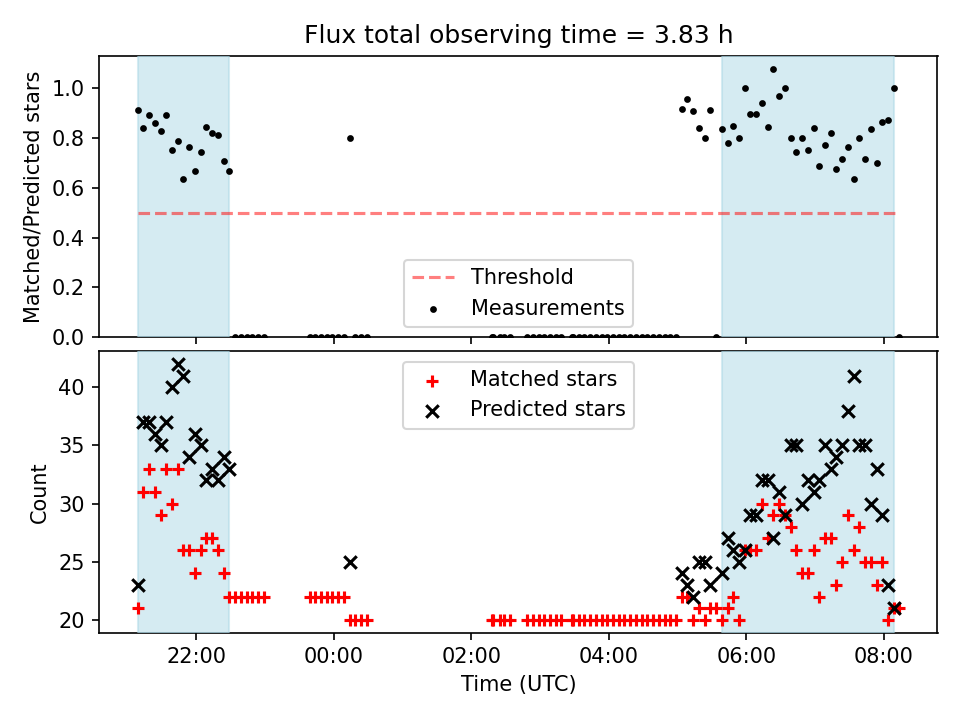 Flux total observing time = 3.83 h

Matched/Predicted stars

1.0
0.8
0.6
0.4
0.2
0.0

Threshold
Measurements

Count

40
35
30
25
20

Matched stars
Predicted stars

22:00
00:00
02:00
04:00
06:00
08:00

Time (UTC)